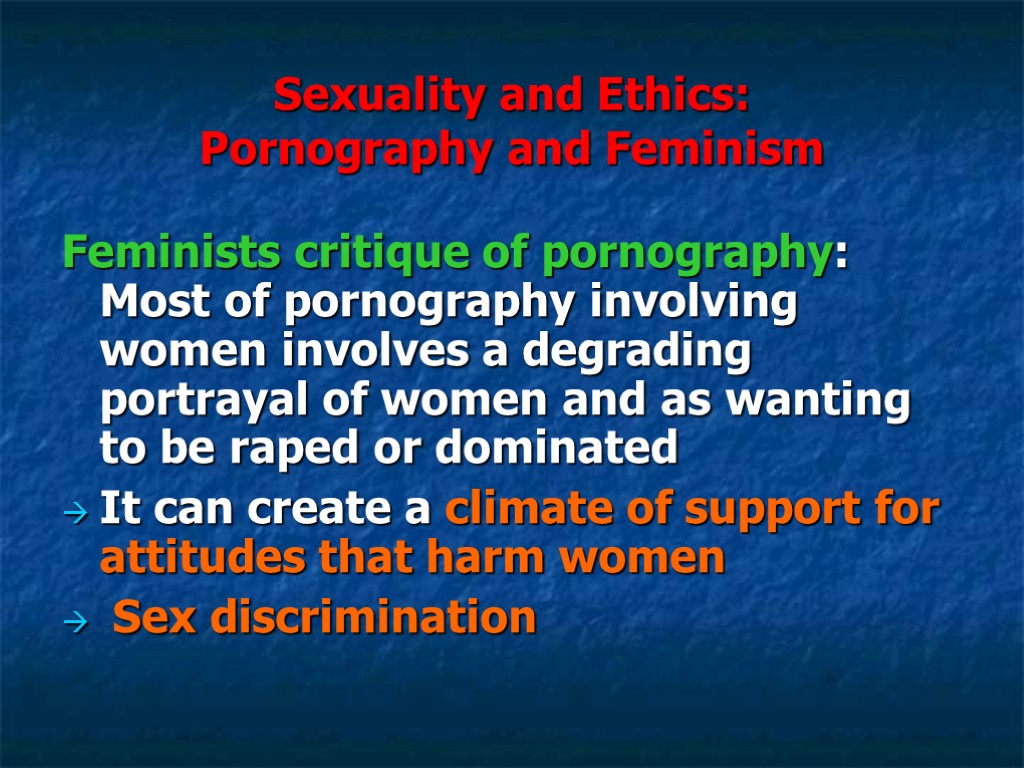 Sexuality and Ethics:
Pornography and Feminism

Feminists critique of pornography: Most of pornography involving women involves a degrading portrayal of women and as wanting to be raped or dominated

→ It can create a climate of support for attitudes that harm women

→ Sex discrimination